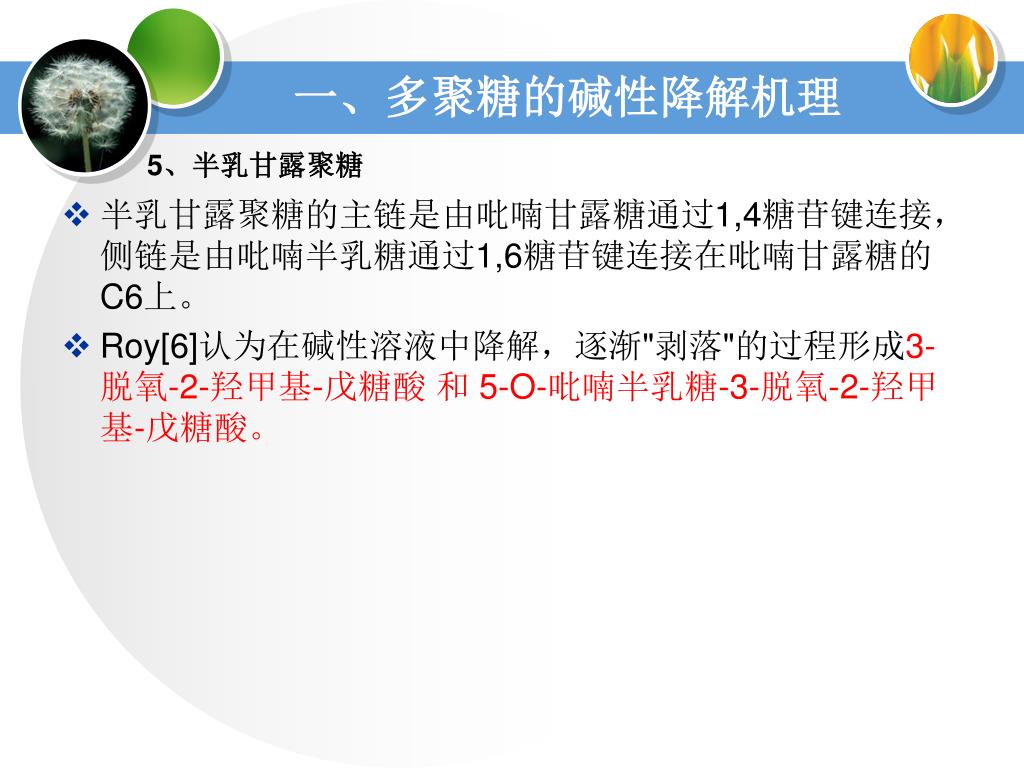 一、多聚糖的碱性降解机理

5、半乳甘露聚糖

❖ 半乳甘露聚糖的主链是由吡喃甘露糖通过1,4糖苷键连接，侧链是由吡喃半乳糖通过1,6糖苷键连接在吡喃甘露糖的C6上。

❖ Roy[6]认为在碱性溶液中降解，逐渐"剥落"的过程形成3-脱氧-2-羟甲基-戊糖酸 和 5-O-吡喃半乳糖-3-脱氧-2-羟甲基-戊糖酸。